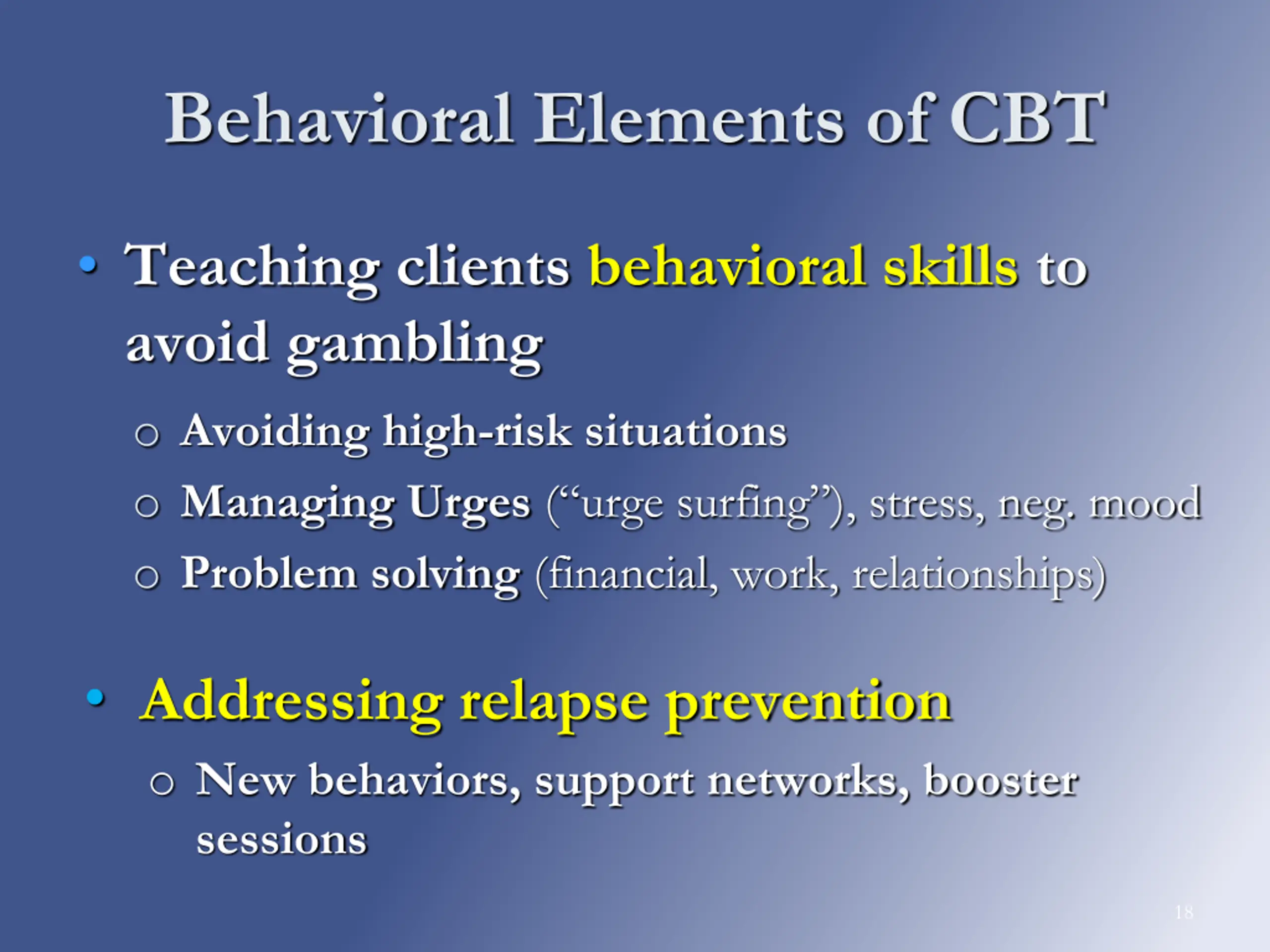 Behavioral Elements of CBT

• Teaching clients behavioral skills to avoid gambling

o Avoiding high-risk situations

o Managing Urges (“urge surfing”), stress, neg. mood

o Problem solving (financial, work, relationships)

• Addressing relapse prevention

o New behaviors, support networks, booster sessions

18